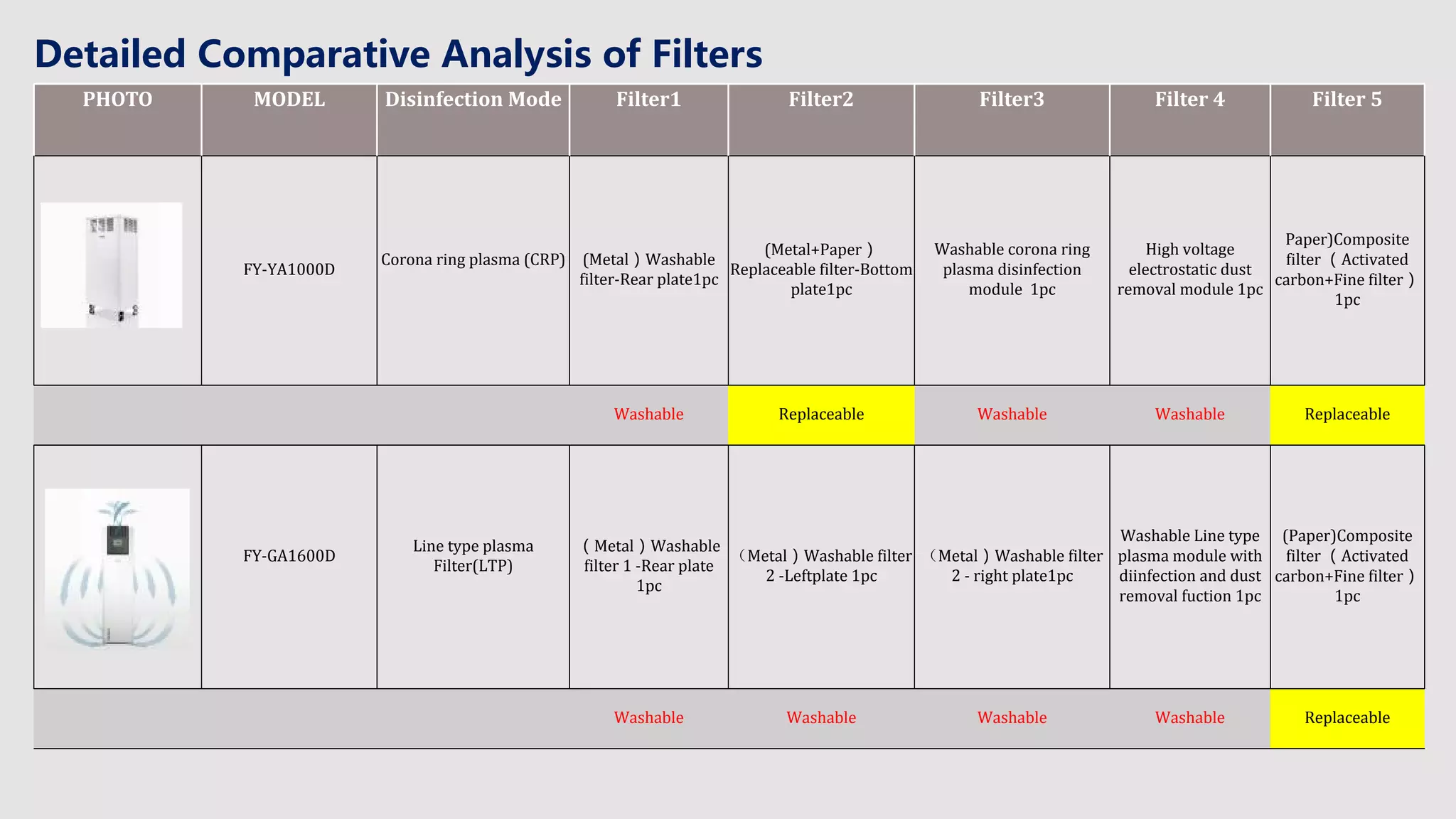 Detailed Comparative Analysis of Filters

| PHOTO | MODEL | Disinfection Mode | Filter1 | Filter2 | Filter3 | Filter 4 | Filter 5 |
|---|---|---|---|---|---|---|---|
| | FY-YA1000D | Corona ring plasma (CRP) | (Metal ) Washable filter-Rear plate1pc | (Metal+Paper ) Replaceable filter-Bottom plate1pc | Washable corona ring plasma disinfection module 1pc | High voltage electrostatic dust removal module 1pc | Paper)Composite filter ( Activated carbon+Fine filter ) 1pc |
| | | | Washable | Replaceable | Washable | Washable | Replaceable |
| | FY-GA1600D | Line type plasma Filter(LTP) | ( Metal ) Washable filter 1 -Rear plate 1pc | （Metal ) Washable filter 2 -Leftplate 1pc | （Metal ) Washable filter 2 - right plate1pc | Washable Line type plasma module with diinfection and dust removal fuction 1pc | (Paper)Composite filter ( Activated carbon+Fine filter ) 1pc |
| | | | Washable | Washable | Washable | Washable | Replaceable |